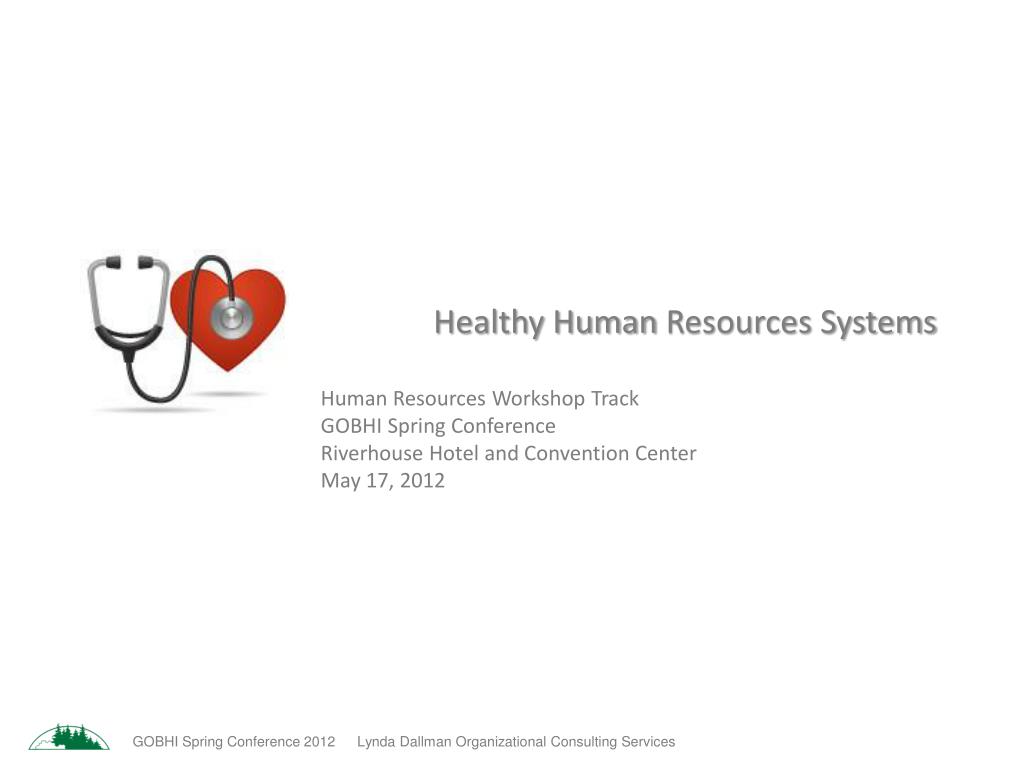 Healthy Human Resources Systems

Human Resources Workshop Track
GOBHI Spring Conference
Riverhouse Hotel and Convention Center
May 17, 2012

GOBHI Spring Conference 2012 Lynda Dallman Organizational Consulting Services